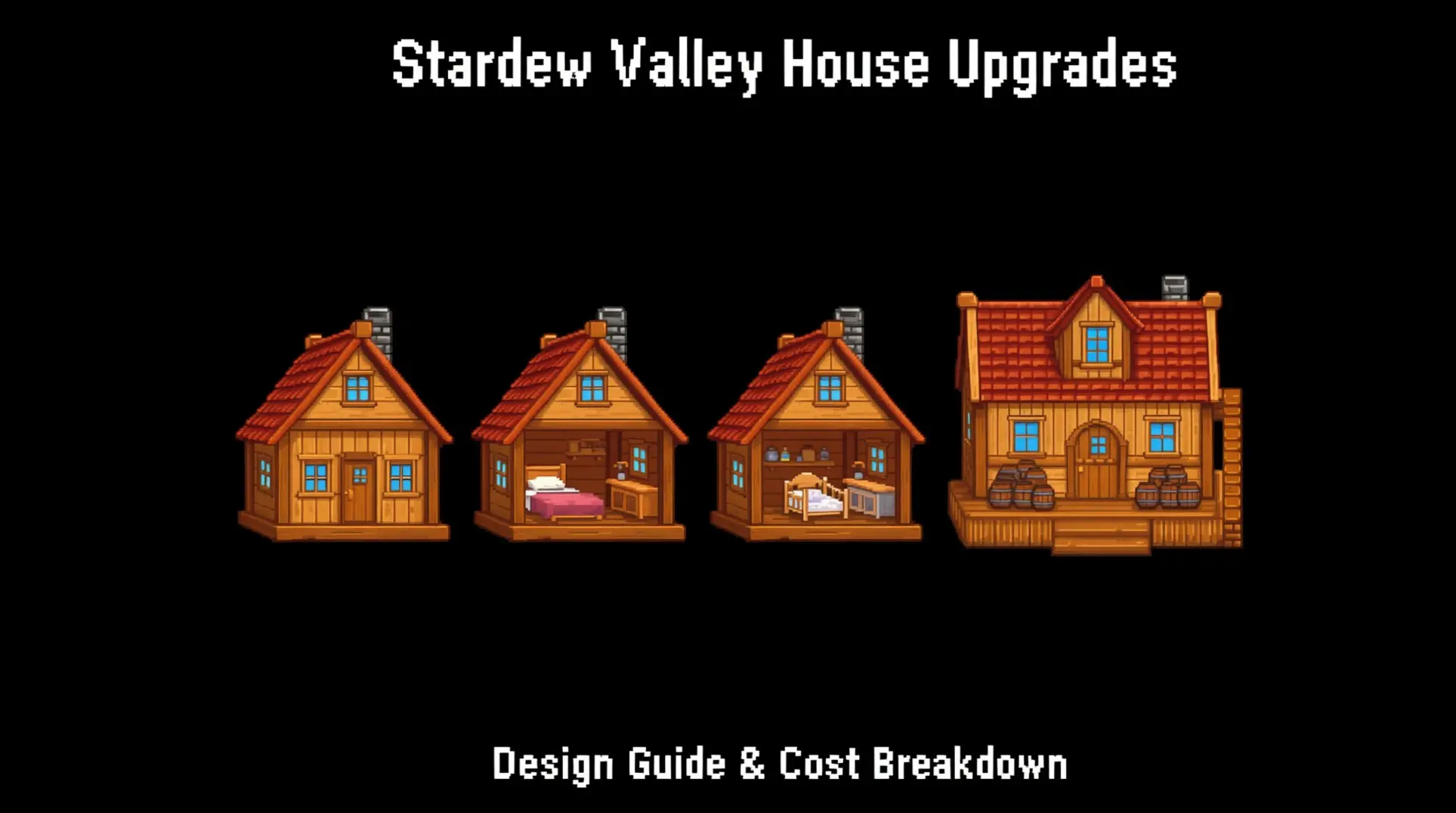 Stardew Valley House Upgrades

Design Guide & Cost Breakdown